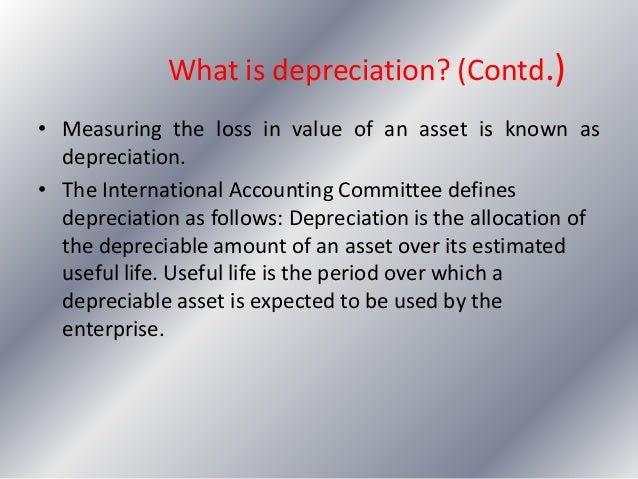 What is depreciation? (Contd.)

• Measuring the loss in value of an asset is known as depreciation.

• The International Accounting Committee defines depreciation as follows: Depreciation is the allocation of the depreciable amount of an asset over its estimated useful life. Useful life is the period over which a depreciable asset is expected to be used by the enterprise.